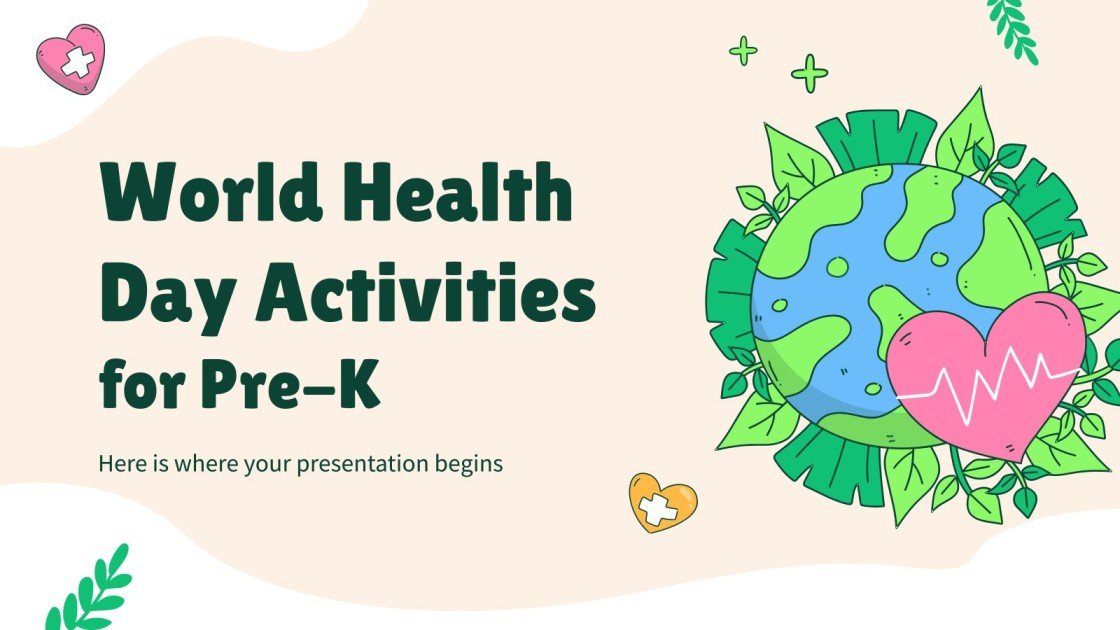 World Health Day Activities for Pre-K

Here is where your presentation begins